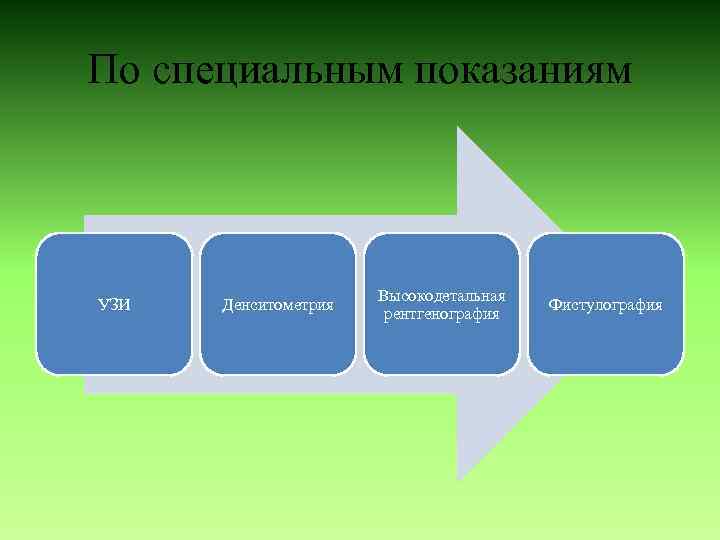 По специальным показаниям

УЗИ

Денситометрия

Высокодетальная рентгенография

Фистулография